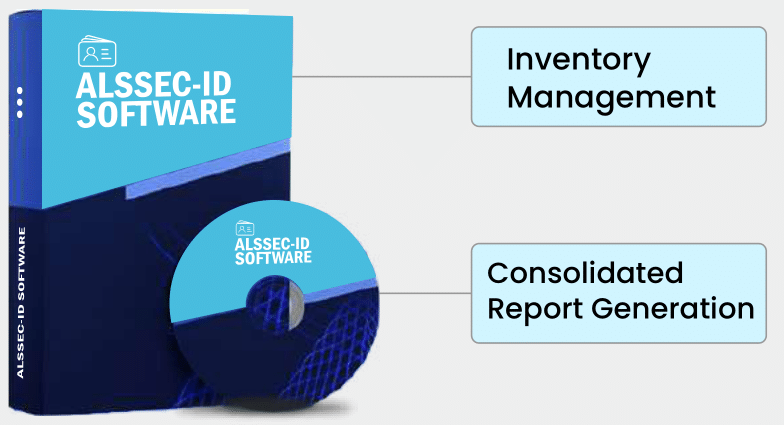 ALSSEC-ID SOFTWARE

ALSSEC-ID SOFTWARE

ALSSEC-ID SOFTWARE

Inventory Management

Consolidated Report Generation